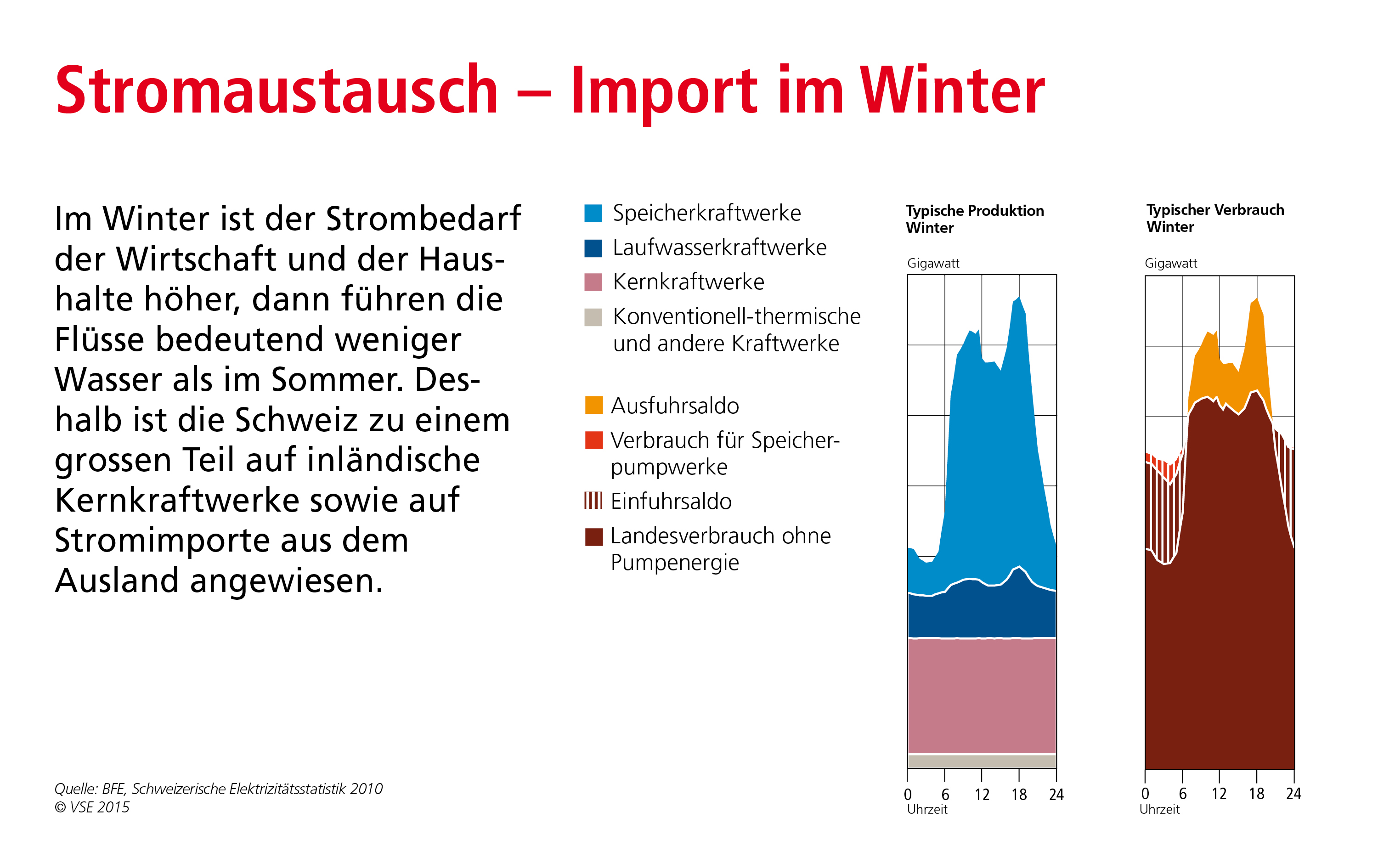 Stromaustausch – Import im Winter

Im Winter ist der Strombedarf der Wirtschaft und der Haushalte höher, dann führen die Flüsse bedeutend weniger Wasser als im Sommer. Deshalb ist die Schweiz zu einem grossen Teil auf inländische Kernkraftwerke sowie auf Stromimporte aus dem Ausland angewiesen.

Speicherkraftwerke
Laufwasserkraftwerke
Kernkraftwerke
Konventionell-thermische und andere Kraftwerke

Ausfuhrsaldo
Verbrauch für Speicherpumpwerke
Einfuhrsaldo
Landesverbrauch ohne Pumpenergie

Typische Produktion Winter

Gigawatt

0 6 12 18 24
Uhrzeit

Typischer Verbrauch Winter

Gigawatt

0 6 12 18 24
Uhrzeit

Quelle: BFE, Schweizerische Elektrizitätsstatistik 2010
© VSE 2015